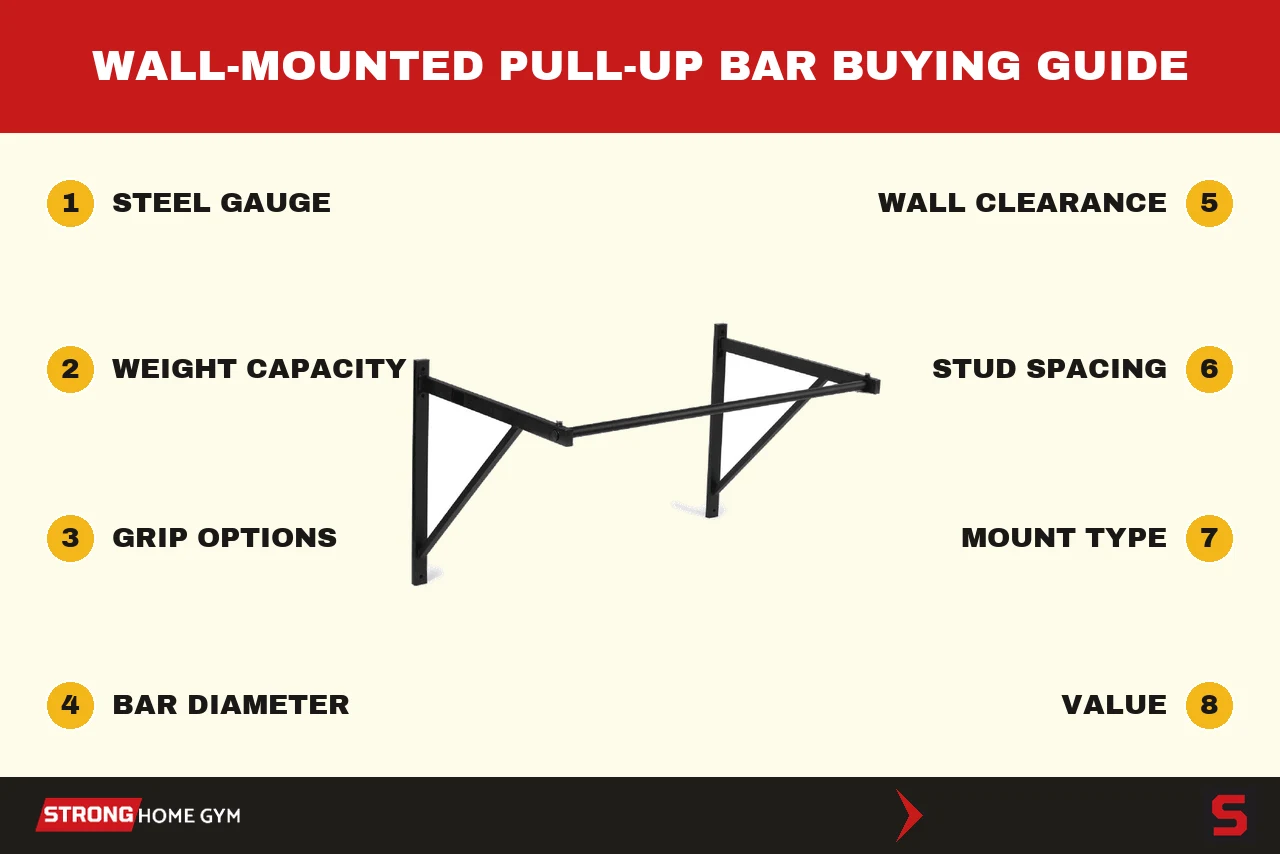 WALL-MOUNTED PULL-UP BAR BUYING GUIDE

1 STEEL GAUGE

2 WEIGHT CAPACITY

3 GRIP OPTIONS

4 BAR DIAMETER

WALL CLEARANCE 5

STUD SPACING 6

MOUNT TYPE 7

VALUE 8

STRONG HOME GYM

S